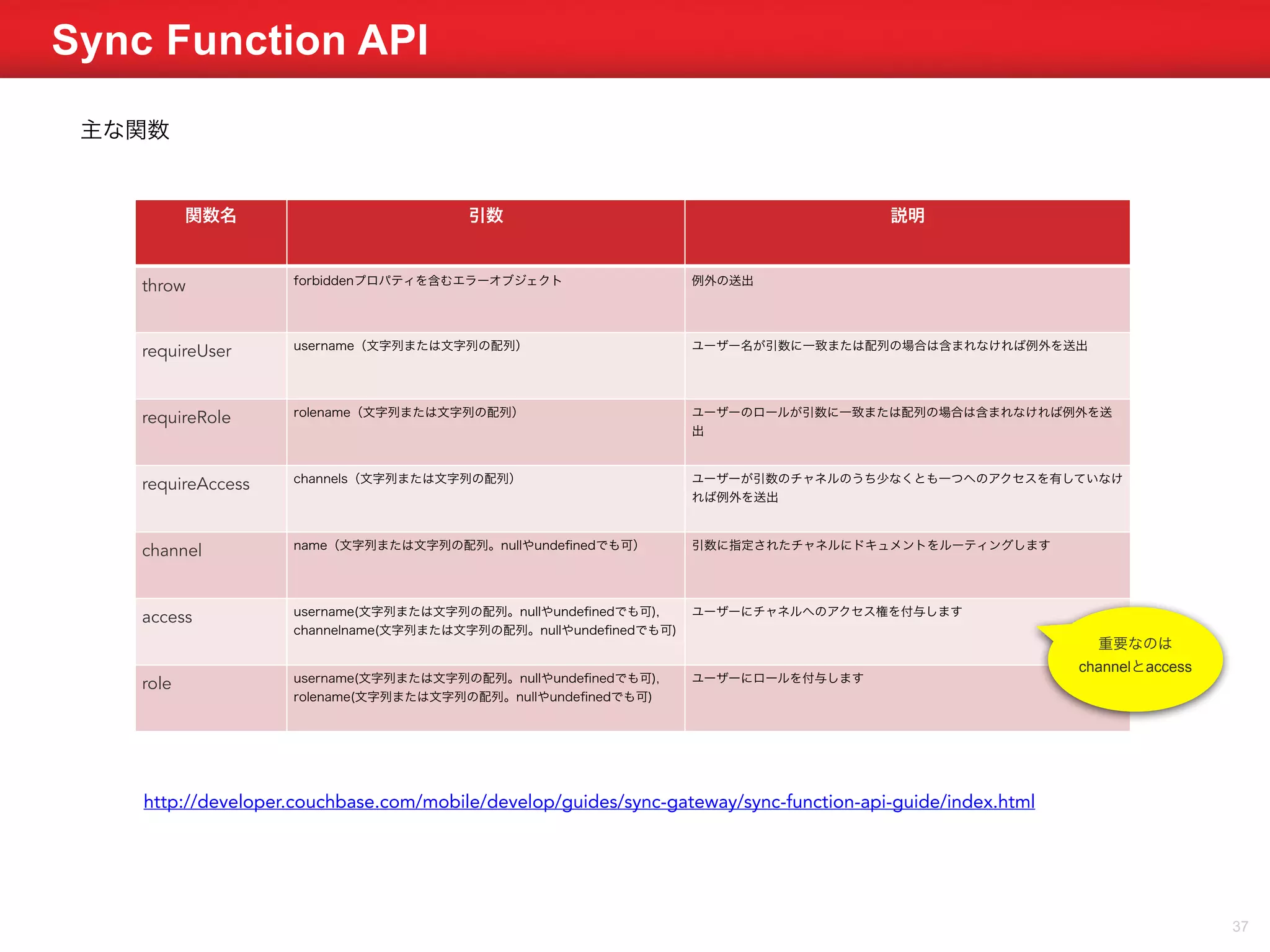 Sync Function API

主な関数

| 関数名 | 引数 | 説明 |
|---|---|---|
| throw | forbiddenプロパティを含むエラーオブジェクト | 例外の送出 |
| requireUser | username（文字列または文字列の配列） | ユーザー名が引数に一致または配列の場合は含まれなければ例外を送出 |
| requireRole | rolename（文字列または文字列の配列） | ユーザーのロールが引数に一致または配列の場合は含まれなければ例外を送出 |
| requireAccess | channels（文字列または文字列の配列） | ユーザーが引数のチャネルのうち少なくとも一つへのアクセスを有していなければ例外を送出 |
| channel | name（文字列または文字列の配列。nullやundefinedでも可） | 引数に指定されたチャネルにドキュメントをルーティングします |
| access | username(文字列または文字列の配列。nullやundefinedでも可), channelname(文字列または文字列の配列。nullやundefinedでも可) | ユーザーにチャネルへのアクセス権を付与します |
| role | username(文字列または文字列の配列。nullやundefinedでも可), rolename(文字列または文字列の配列。nullやundefinedでも可) | ユーザーにロールを付与します |

重要なのは channelとaccess

http://developer.couchbase.com/mobile/develop/guides/sync-gateway/sync-function-api-guide/index.html

37